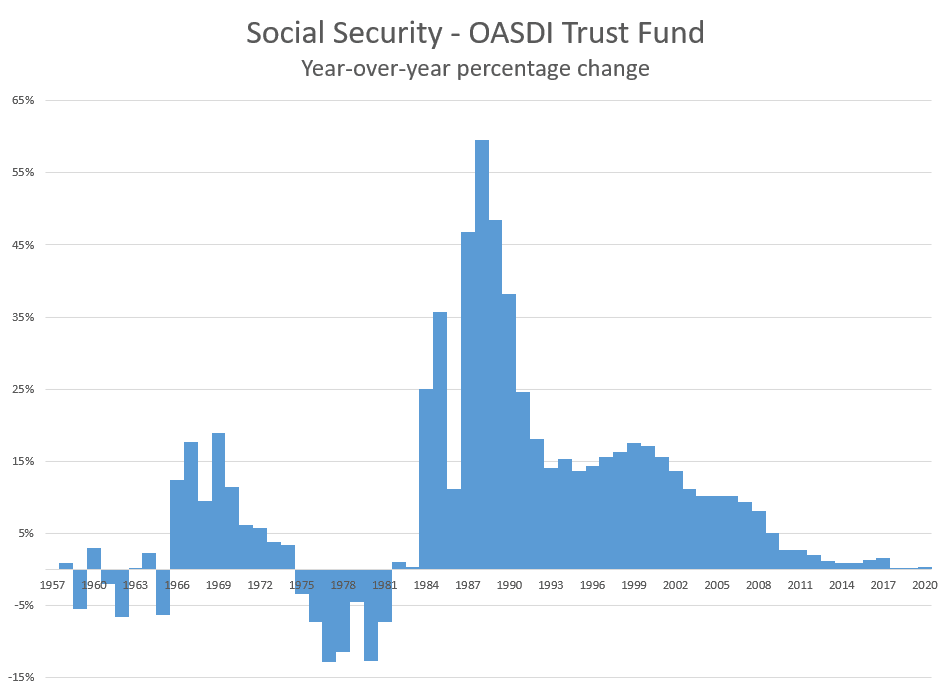 Social Security - OASDI Trust Fund
Year-over-year percentage change

65%
55%
45%
35%
25%
15%
5%
-5%
-15%

1957 1960 1963 1966 1969 1972 1975 1978 1981 1984 1987 1990 1993 1996 1999 2002 2005 2008 2011 2014 2017 2020